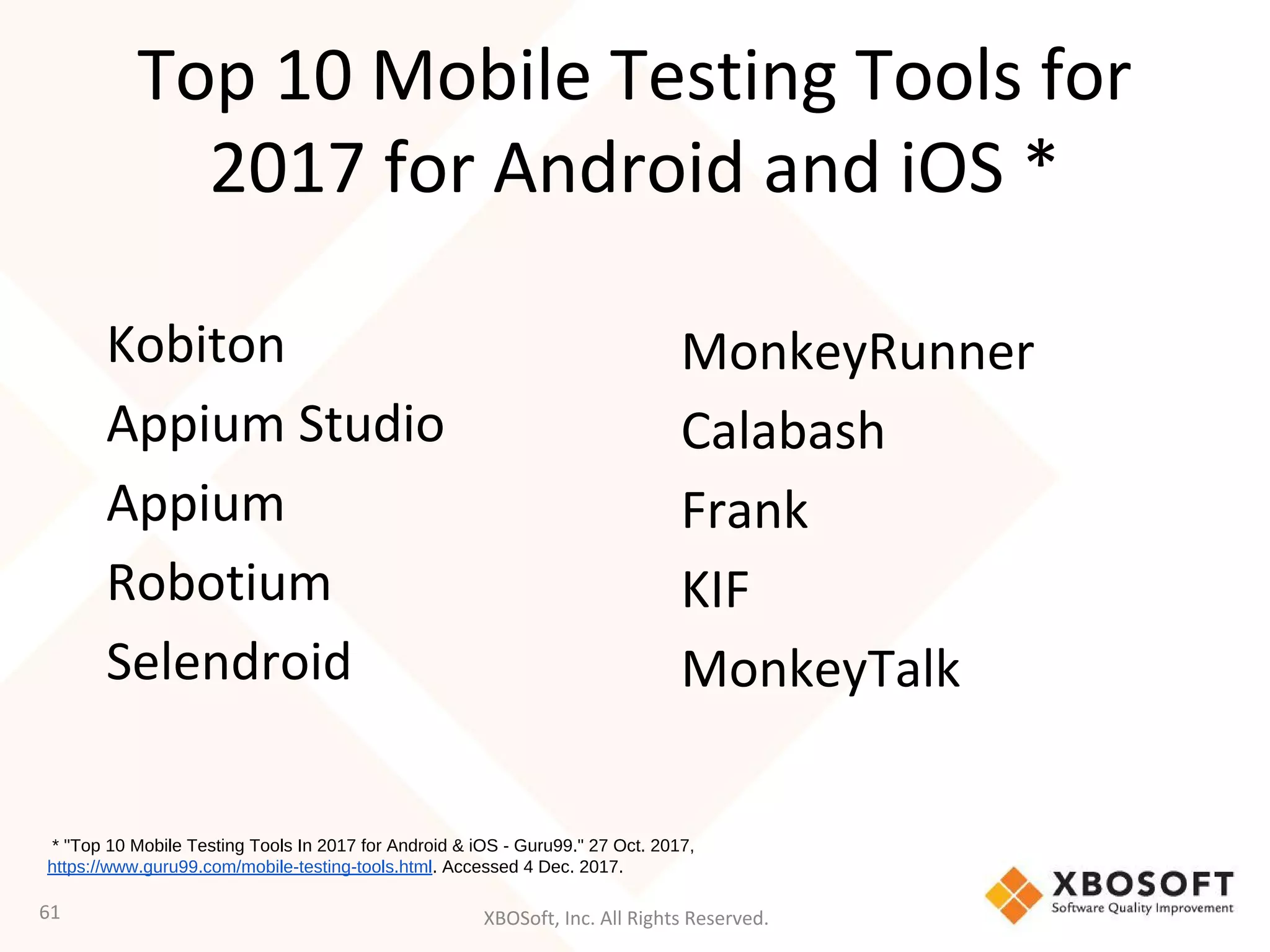 Top 10 Mobile Testing Tools for 2017 for Android and iOS *

Kobiton
Appium Studio
Appium
Robotium
Selendroid

MonkeyRunner
Calabash
Frank
KIF
MonkeyTalk

* "Top 10 Mobile Testing Tools In 2017 for Android & iOS - Guru99." 27 Oct. 2017, https://www.guru99.com/mobile-testing-tools.html. Accessed 4 Dec. 2017.

61

XBOSoft, Inc. All Rights Reserved.

XBOSOFT
Software Quality Improvement